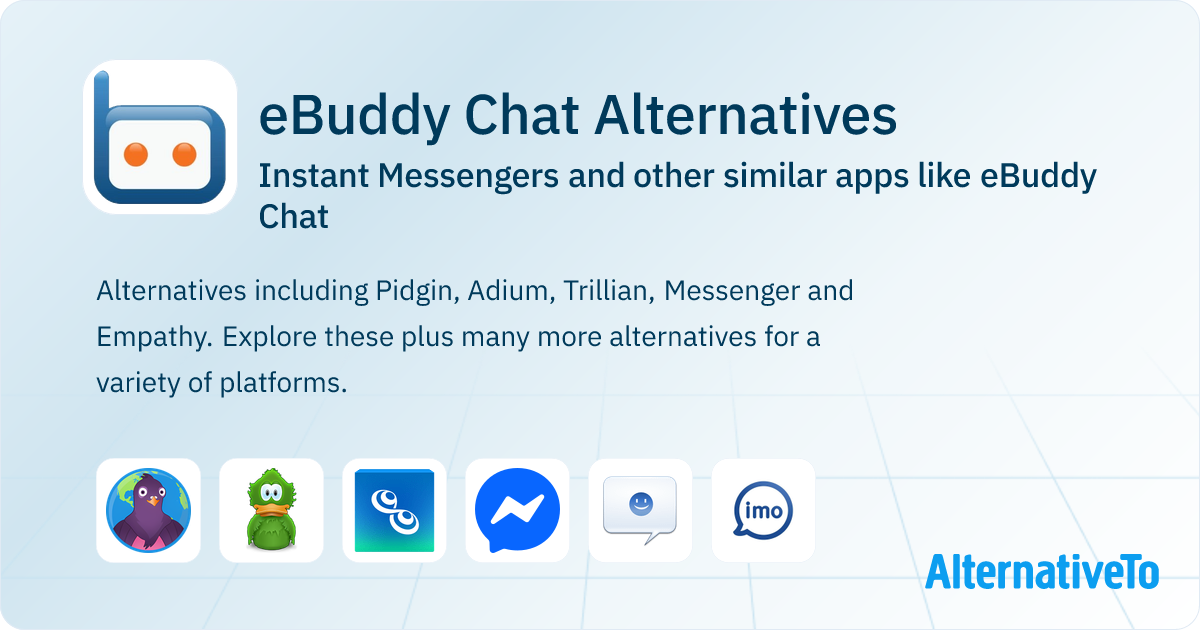 eBuddy Chat Alternatives

Instant Messengers and other similar apps like eBuddy Chat

Alternatives including Pidgin, Adium, Trillian, Messenger and Empathy. Explore these plus many more alternatives for a variety of platforms.

imo

AlternativeTo